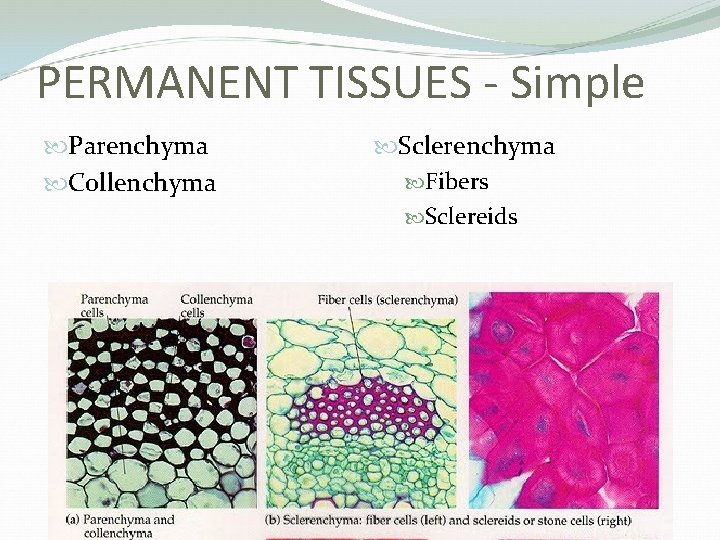 PERMANENT TISSUES - Simple

Parenchyma
Collenchyma

Sclerenchyma
Fibers
Sclereids

Parenchyma cells

Collenchyma cells

Fiber cells (sclerenchyma)

(a) Parenchyma and collenchyma

(b) Sclerenchyma: fiber cells (left) and sclereids or stone cells (right)